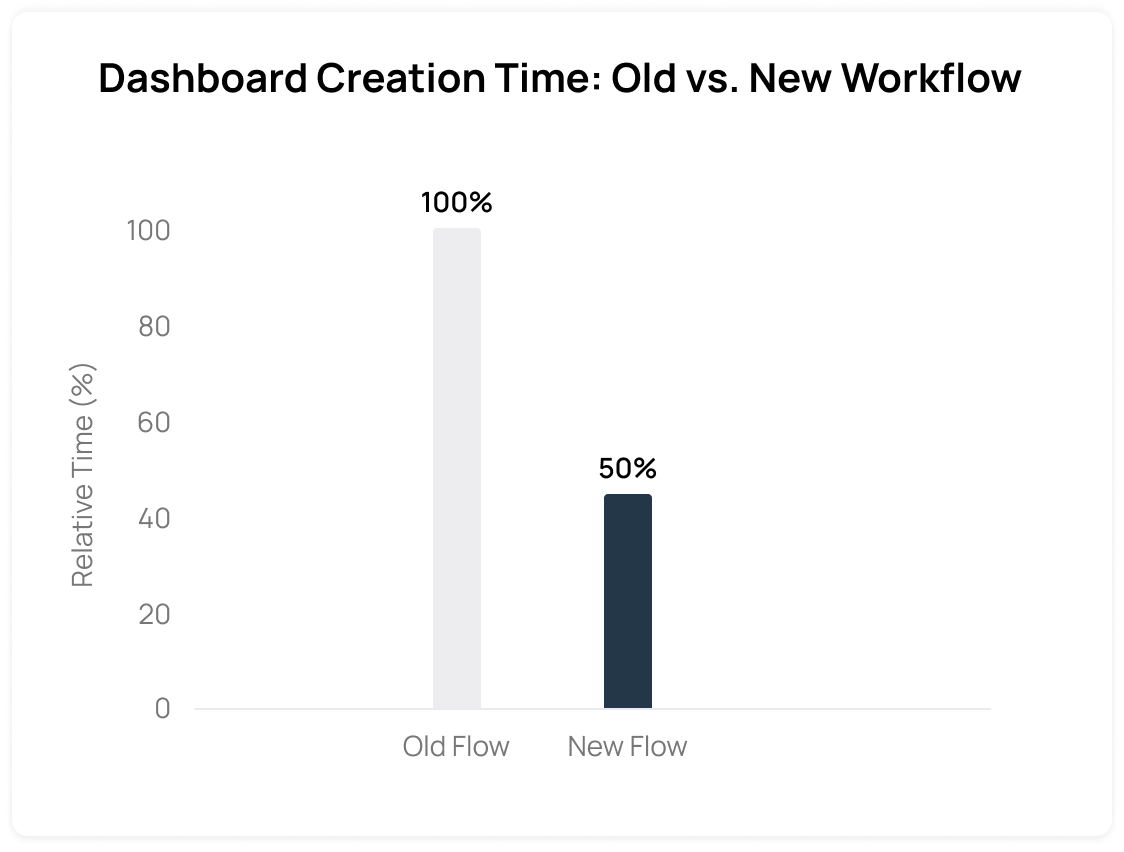 Dashboard Creation Time: Old vs. New Workflow

Relative Time (%)

100
80
60
40
20
0

100%
50%

Old Flow
New Flow